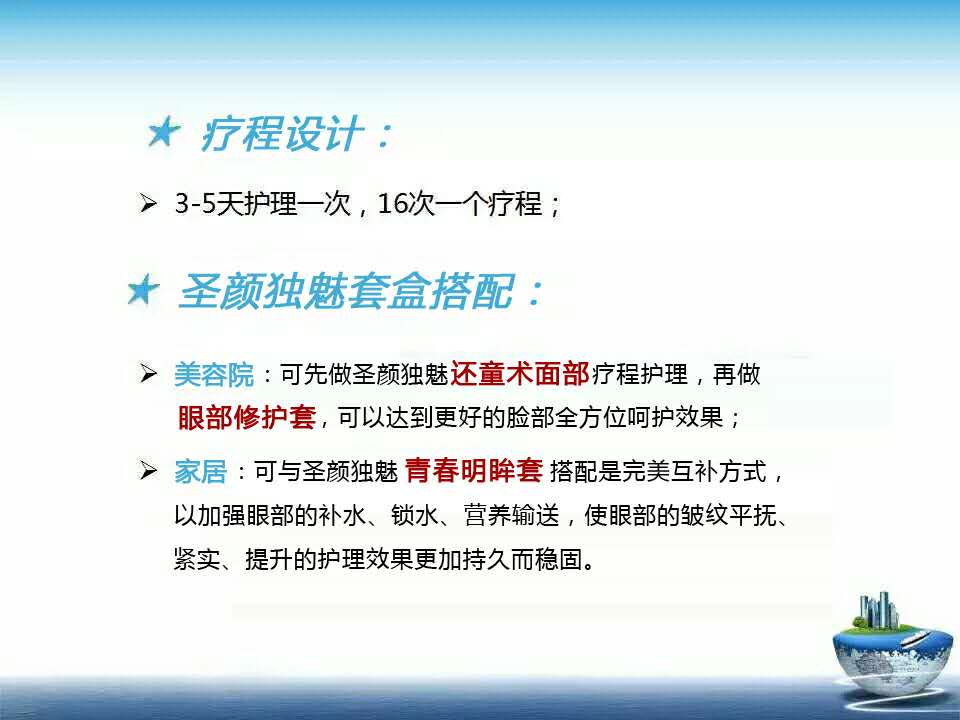 ★ 疗程设计：

➢ 3-5天护理一次，16次一个疗程；

★ 圣颜独魅套盒搭配：

➢ 美容院：可先做圣颜独魅还童术面部疗程护理，再做眼部修护套，可以达到更好的脸部全方位呵护效果；

➢ 家居：可与圣颜独魅 青春明眸套 搭配是完美互补方式，以加强眼部的补水、锁水、营养输送，使眼部的皱纹平抚、紧实、提升的护理效果更加持久而稳固。